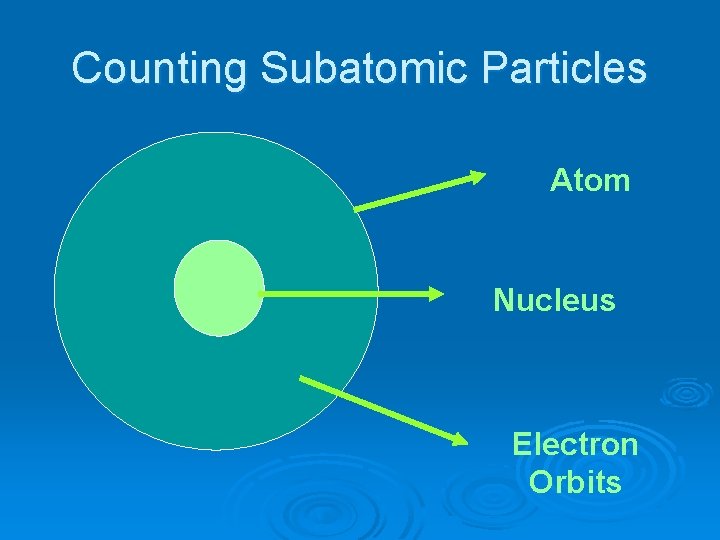 Counting Subatomic Particles

Atom

Nucleus

Electron Orbits